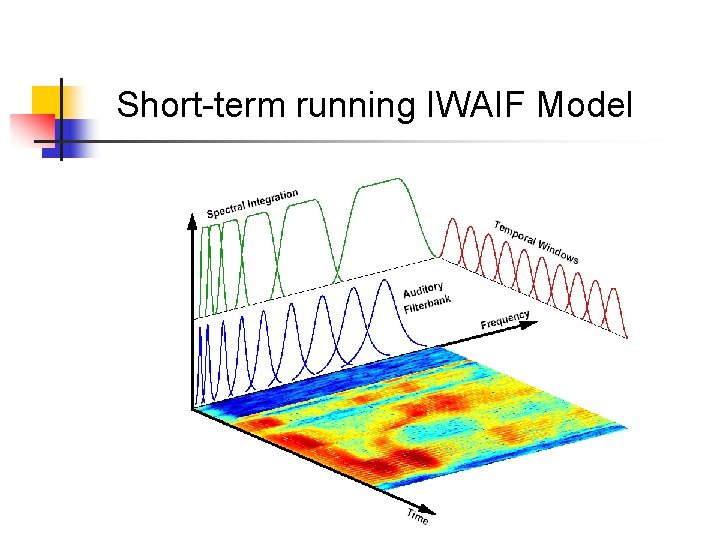 Short-term running IWAIF Model

Spectral Integration

Temporal Windows

Auditory Filterbank

Frequency

Time